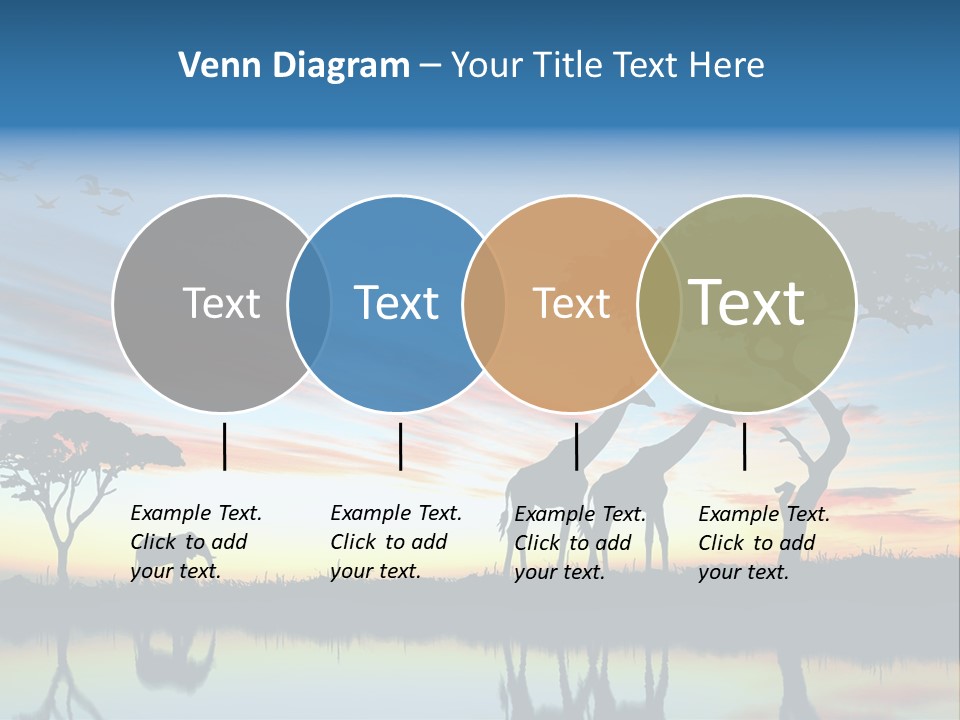 Venn Diagram – Your Title Text Here

Text

Text

Text

Text

Example Text. Click to add your text.

Example Text. Click to add your text.

Example Text. Click to add your text.

Example Text. Click to add your text.